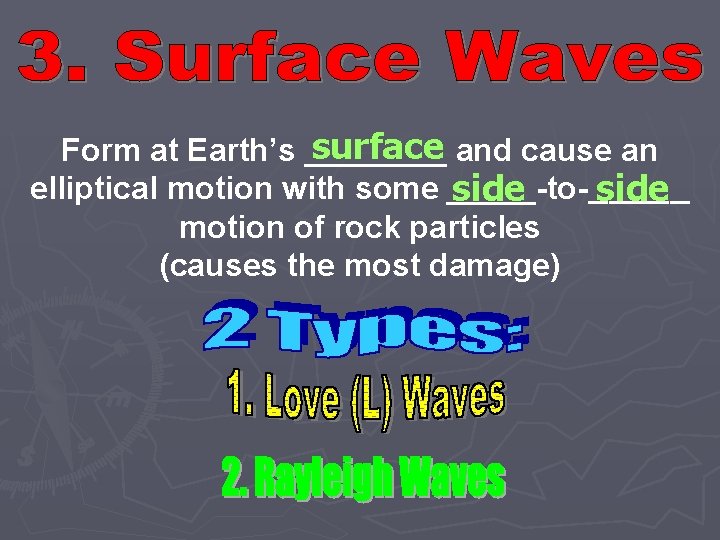 3. Surface Waves

Form at Earth's surface and cause an elliptical motion with some side-to-side motion of rock particles (causes the most damage)

2 Types:

1. Love (L) Waves

2. Rayleigh Waves